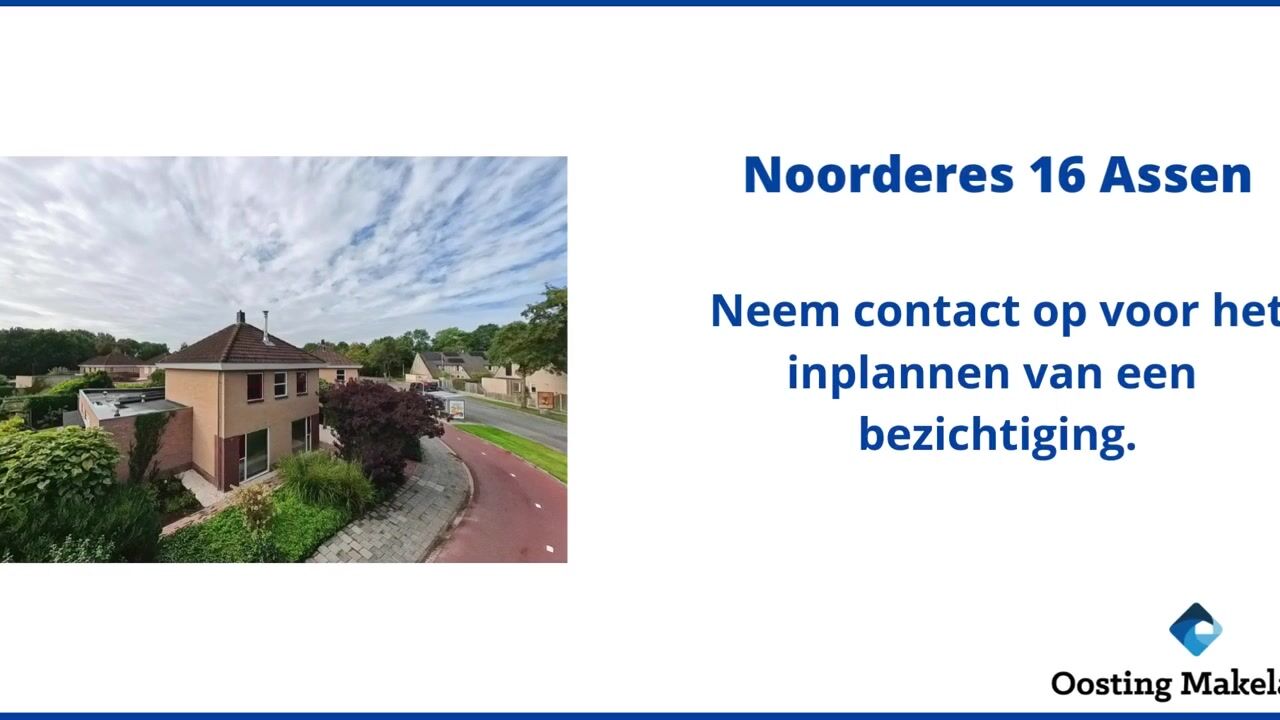 Noorderes 16 Assen

Neem contact op voor het inplannen van een bezichtiging.

Oosting Makela